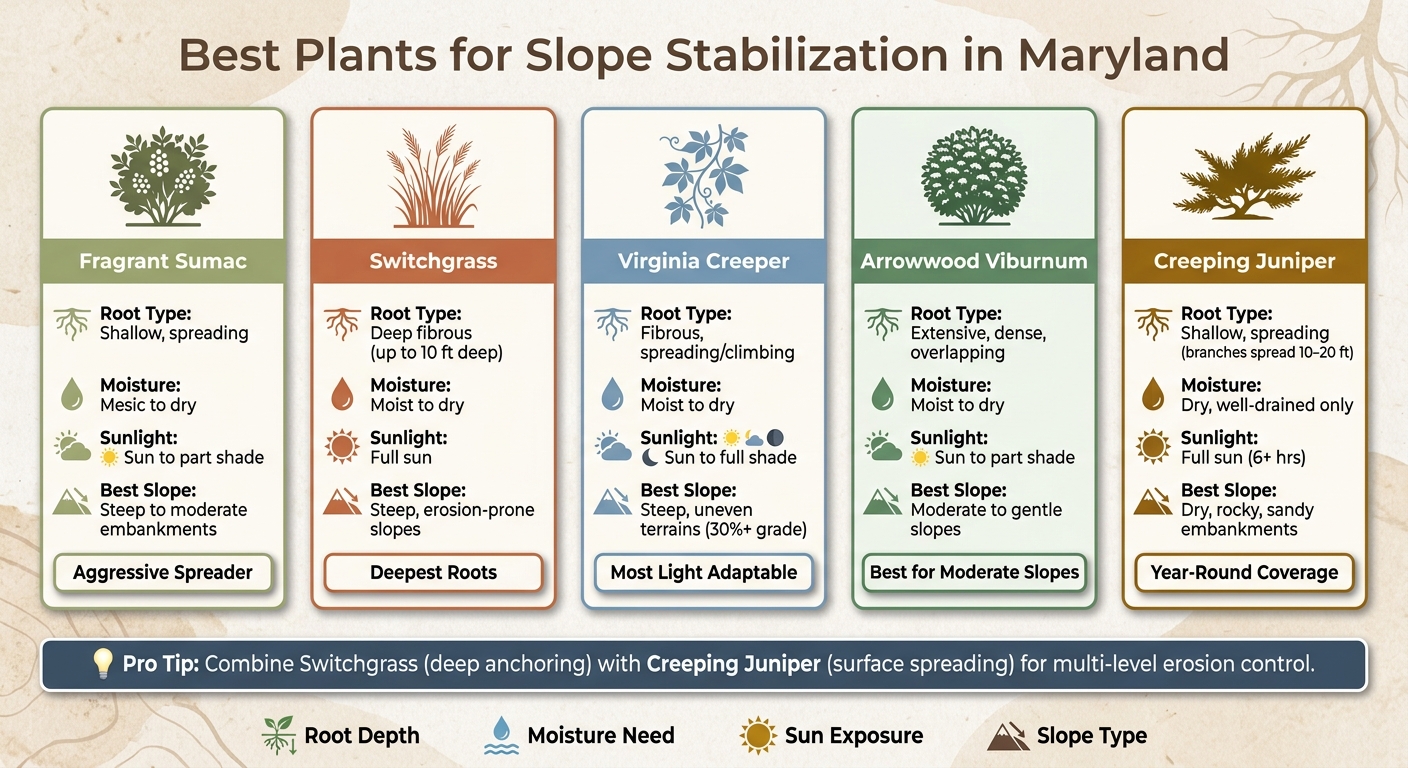 Best Plants for Slope Stabilization in Maryland

Fragrant Sumac

Root Type:
Shallow, spreading

Moisture:
Mesic to dry

Sunlight:
Sun to part shade

Best Slope:
Steep to moderate embankments

Aggressive Spreader

Switchgrass

Root Type:
Deep fibrous (up to 10 ft deep)

Moisture:
Moist to dry

Sunlight:
Full sun

Best Slope:
Steep, erosion-prone slopes

Deepest Roots

Virginia Creeper

Root Type:
Fibrous, spreading/climbing

Moisture:
Moist to dry

Sunlight:
Sun to full shade

Best Slope:
Steep, uneven terrains (30%+ grade)

Most Light Adaptable

Arrowwood Viburnum

Root Type:
Extensive, dense, overlapping

Moisture:
Moist to dry

Sunlight:
Sun to part shade

Best Slope:
Moderate to gentle slopes

Best for Moderate Slopes

Creeping Juniper

Root Type:
Shallow, spreading (branches spread 10–20 ft)

Moisture:
Dry, well-drained only

Sunlight:
Full sun (6+ hrs)

Best Slope:
Dry, rocky, sandy embankments

Year-Round Coverage

Pro Tip: Combine Switchgrass (deep anchoring) with Creeping Juniper (surface spreading) for multi-level erosion control.

Root Depth Moisture Need Sun Exposure Slope Type